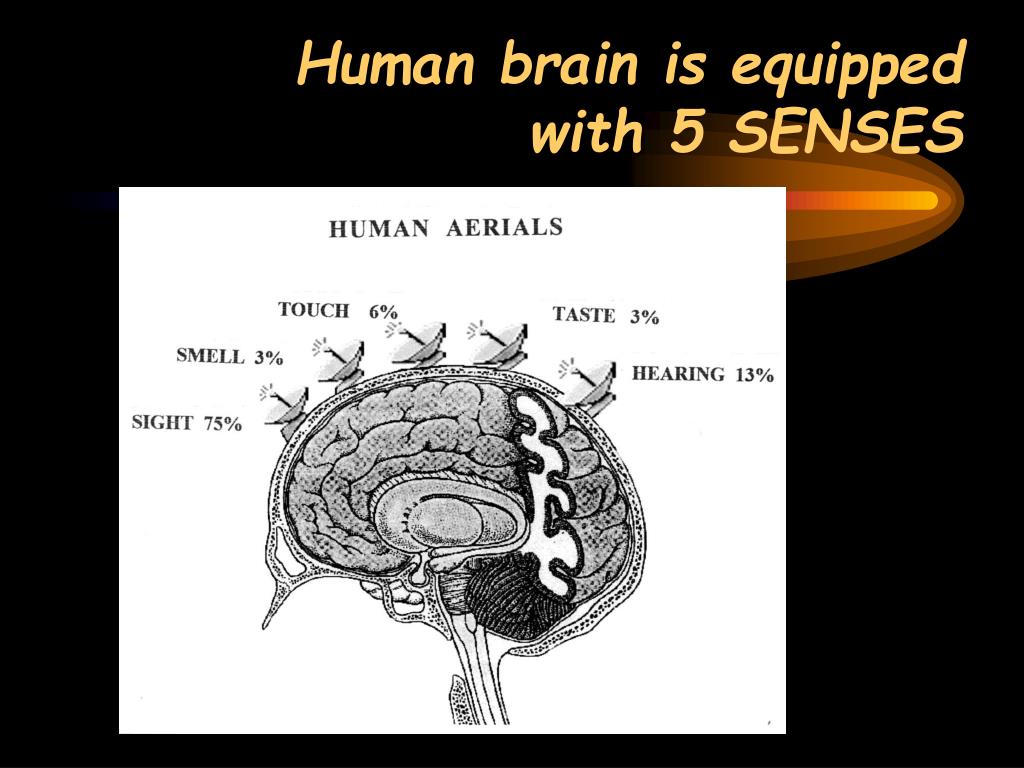 Human brain is equipped with 5 SENSES

HUMAN AERIALS

TOUCH 6%

TASTE 3%

SMELL 3%

HEARING 13%

SIGHT 75%